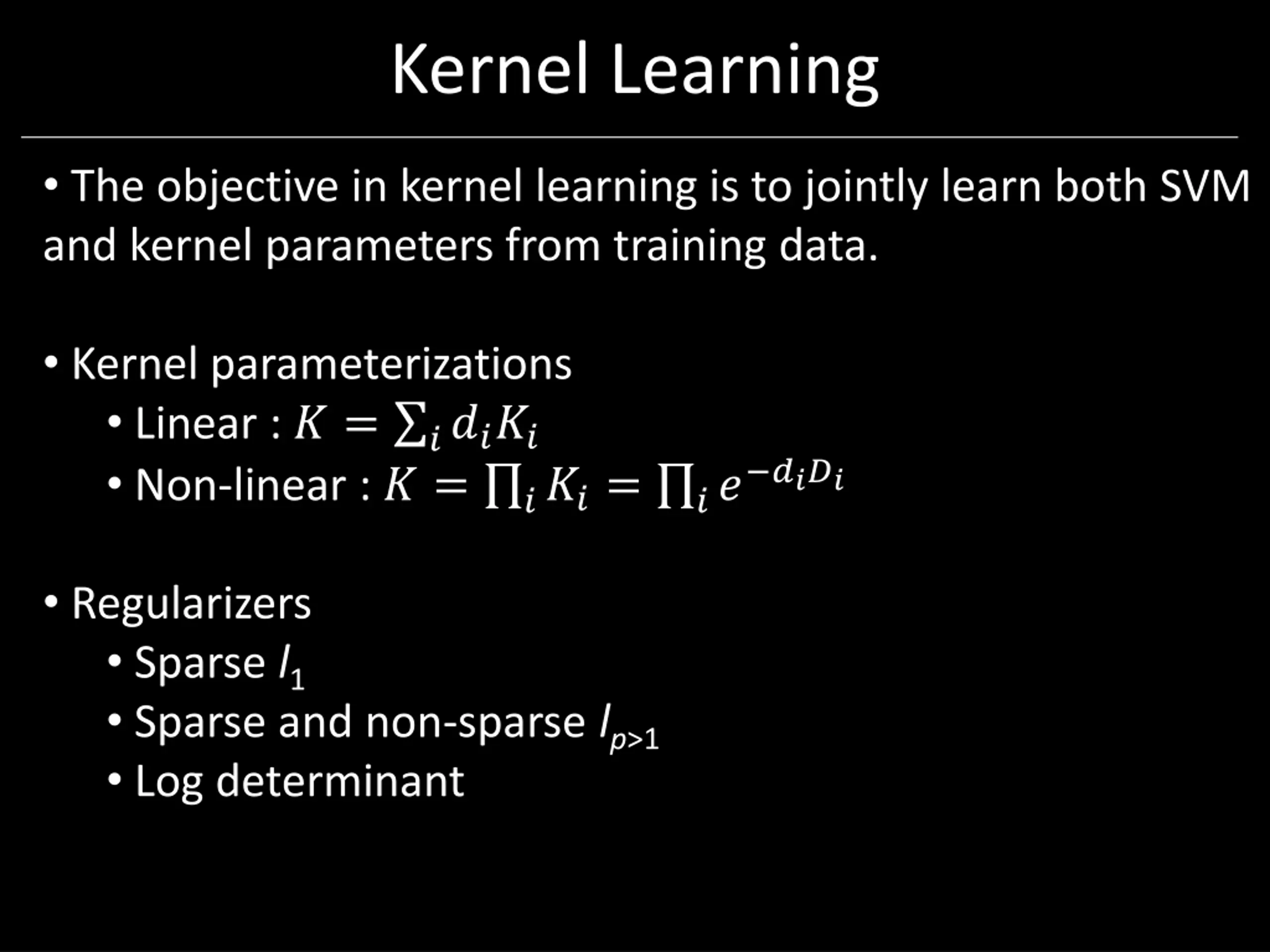 Kernel Learning

• The objective in kernel learning is to jointly learn both SVM and kernel parameters from training data.

• Kernel parameterizations
• Linear : $K = \sum_i d_i K_i$
• Non-linear : $K = \prod_i K_i = \prod_i e^{-d_i D_i}$

• Regularizers
• Sparse $l_1$
• Sparse and non-sparse $l_{p>1}$
• Log determinant